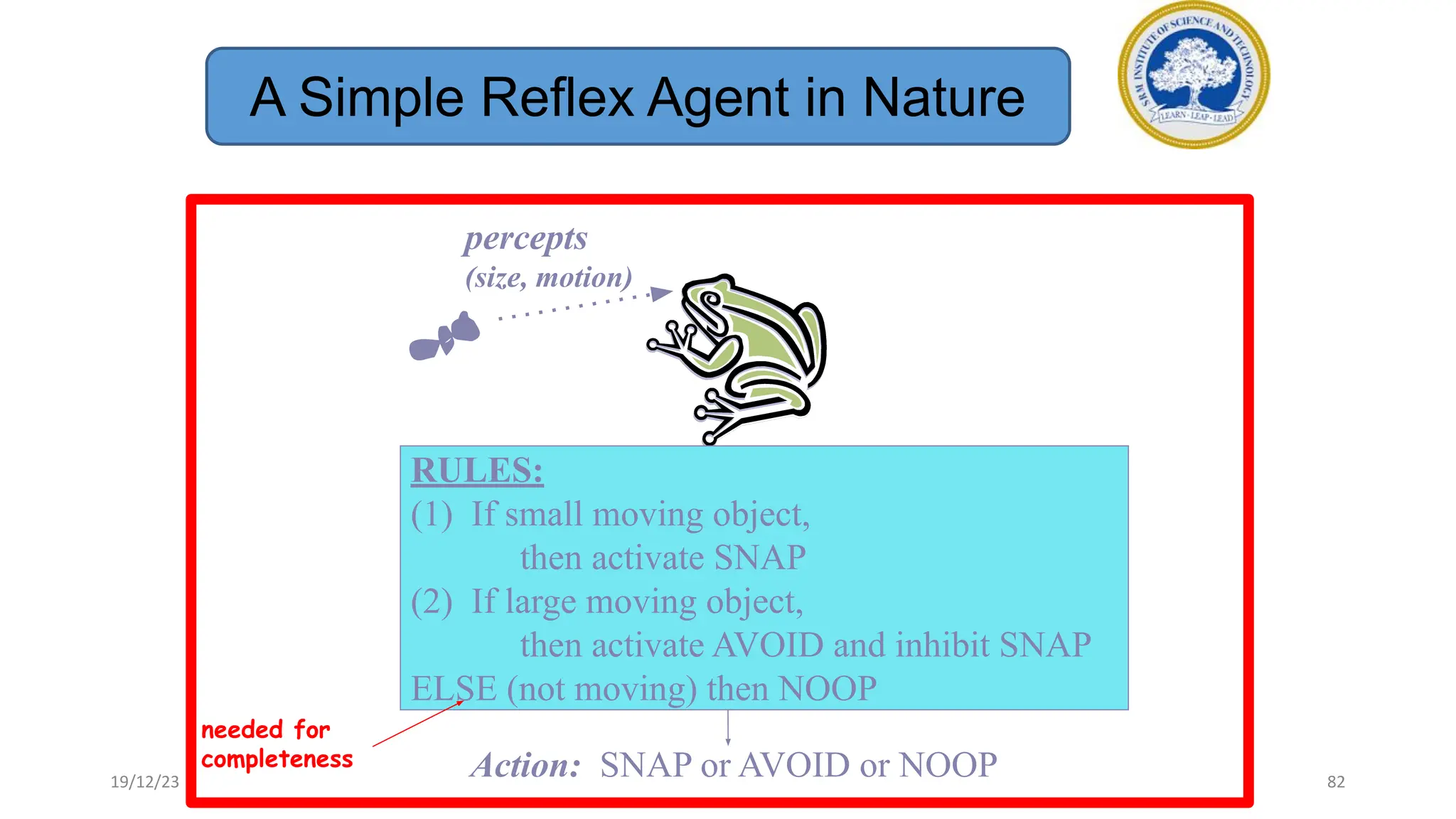 A Simple Reflex Agent in Nature

SRM INSTITUTE OF SCIENCE AND TECHNOLOGY
LEARN · LEAP · LEAD

percepts
(size, motion)

RULES:
(1) If small moving object,
then activate SNAP
(2) If large moving object,
then activate AVOID and inhibit SNAP
ELSE (not moving) then NOOP

needed for completeness

Action: SNAP or AVOID or NOOP

19/12/23

82